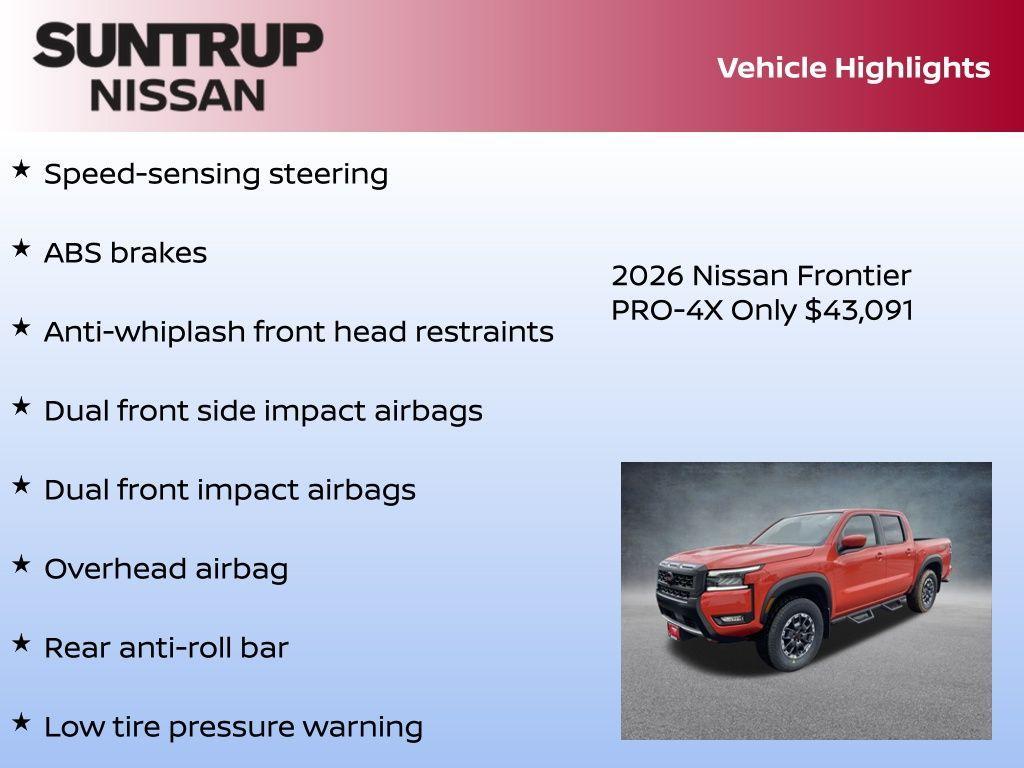 SUNTRUP
NISSAN

Vehicle Highlights

★ Speed-sensing steering

★ ABS brakes

★ Anti-whiplash front head restraints

★ Dual front side impact airbags

★ Dual front impact airbags

★ Overhead airbag

★ Rear anti-roll bar

★ Low tire pressure warning

2026 Nissan Frontier PRO-4X Only $43,091